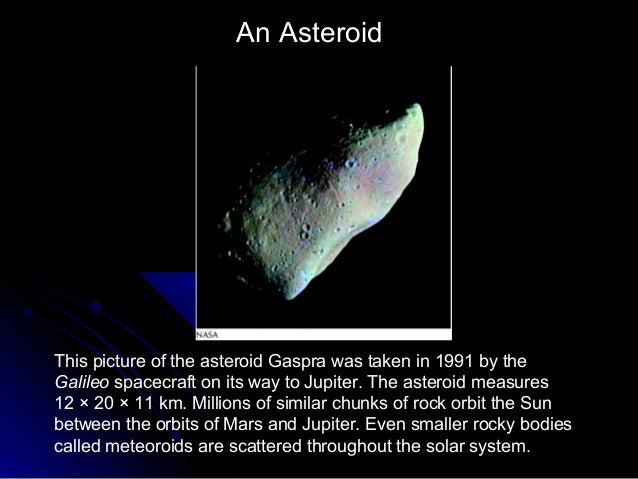 An Asteroid

NASA

This picture of the asteroid Gaspra was taken in 1991 by the Galileo spacecraft on its way to Jupiter. The asteroid measures 12 × 20 × 11 km. Millions of similar chunks of rock orbit the Sun between the orbits of Mars and Jupiter. Even smaller rocky bodies called meteoroids are scattered throughout the solar system.